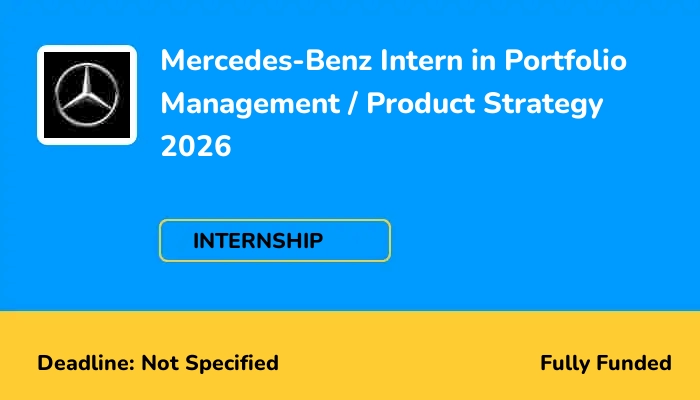 Mercedes-Benz Intern in Portfolio Management / Product Strategy 2026

INTERNSHIP

Deadline: Not Specified

Fully Funded